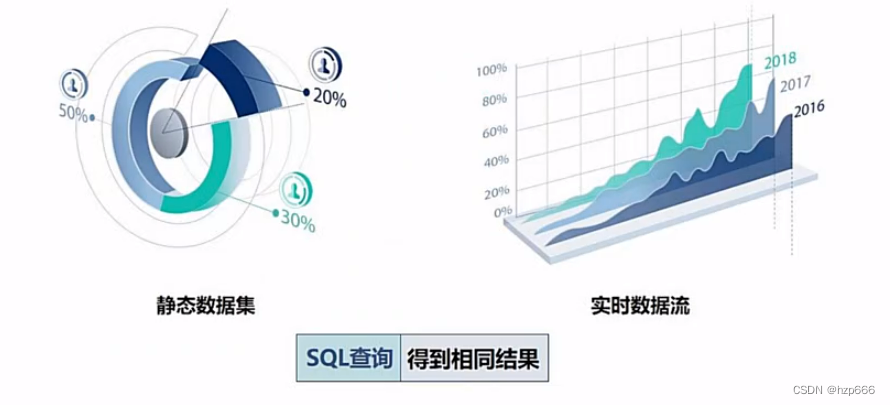 50%

20%

30%

100%
80%
60%
40%
20%
0%

2018
2017
2016

静态数据集

实时数据流

SQL查询 得到相同结果

CSDN @hzp666